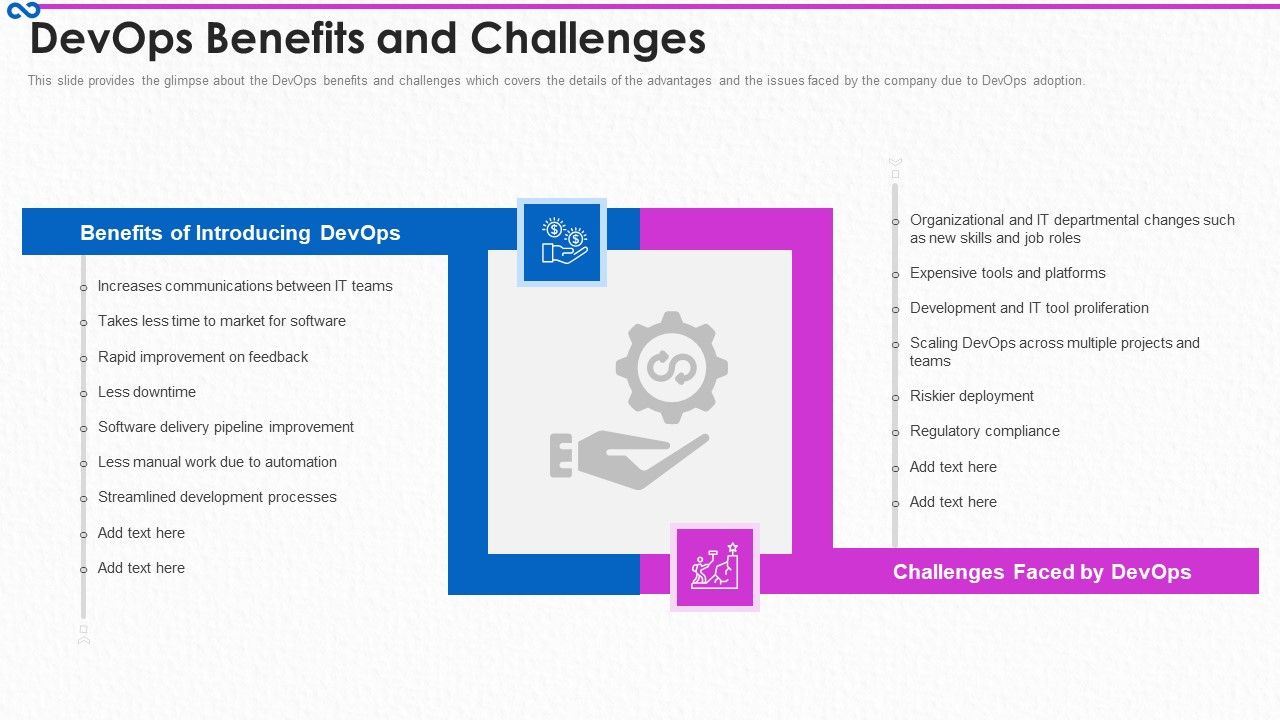 DevOps Benefits and Challenges

This slide provides the glimpse about the DevOps benefits and challenges which covers the details of the advantages and the issues faced by the company due to DevOps adoption.

Benefits of Introducing DevOps

Increases communications between IT teams

Takes less time to market for software

Rapid improvement on feedback

Less downtime

Software delivery pipeline improvement

Less manual work due to automation

Streamlined development processes

Add text here

Add text here

Organizational and IT departmental changes such as new skills and job roles

Expensive tools and platforms

Development and IT tool proliferation

Scaling DevOps across multiple projects and teams

Riskier deployment

Regulatory compliance

Add text here

Add text here

Challenges Faced by DevOps